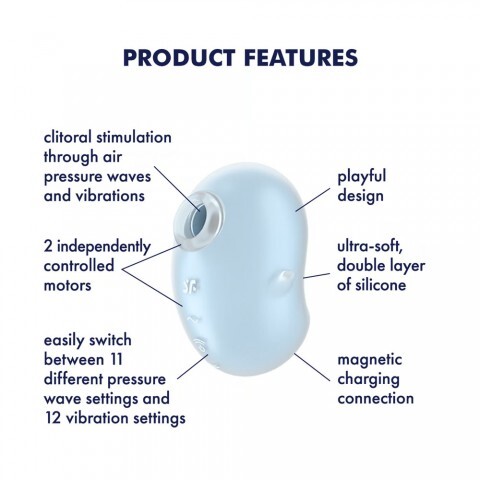 PRODUCT FEATURES

clitoral stimulation through air pressure waves and vibrations

2 independently controlled motors

easily switch between 11 different pressure wave settings and 12 vibration settings

playful design

ultra-soft, double layer of silicone

magnetic charging connection